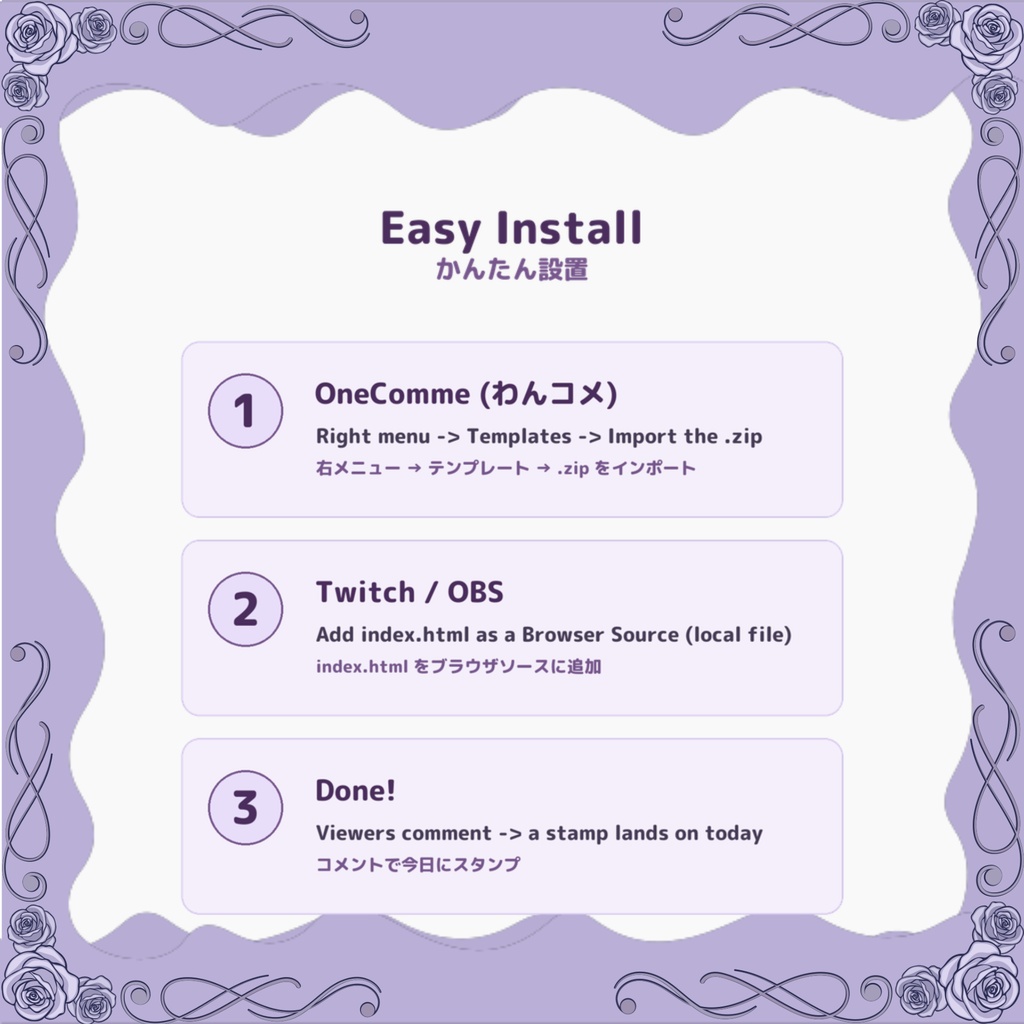 Easy Install
かんたん設置

1
OneComme (わんコメ)
Right menu -> Templates -> Import the .zip
右メニュー → テンプレート → .zip をインポート

2
Twitch / OBS
Add index.html as a Browser Source (local file)
index.html をブラウザソースに追加

3
Done!
Viewers comment -> a stamp lands on today
コメントで今日にスタンプ